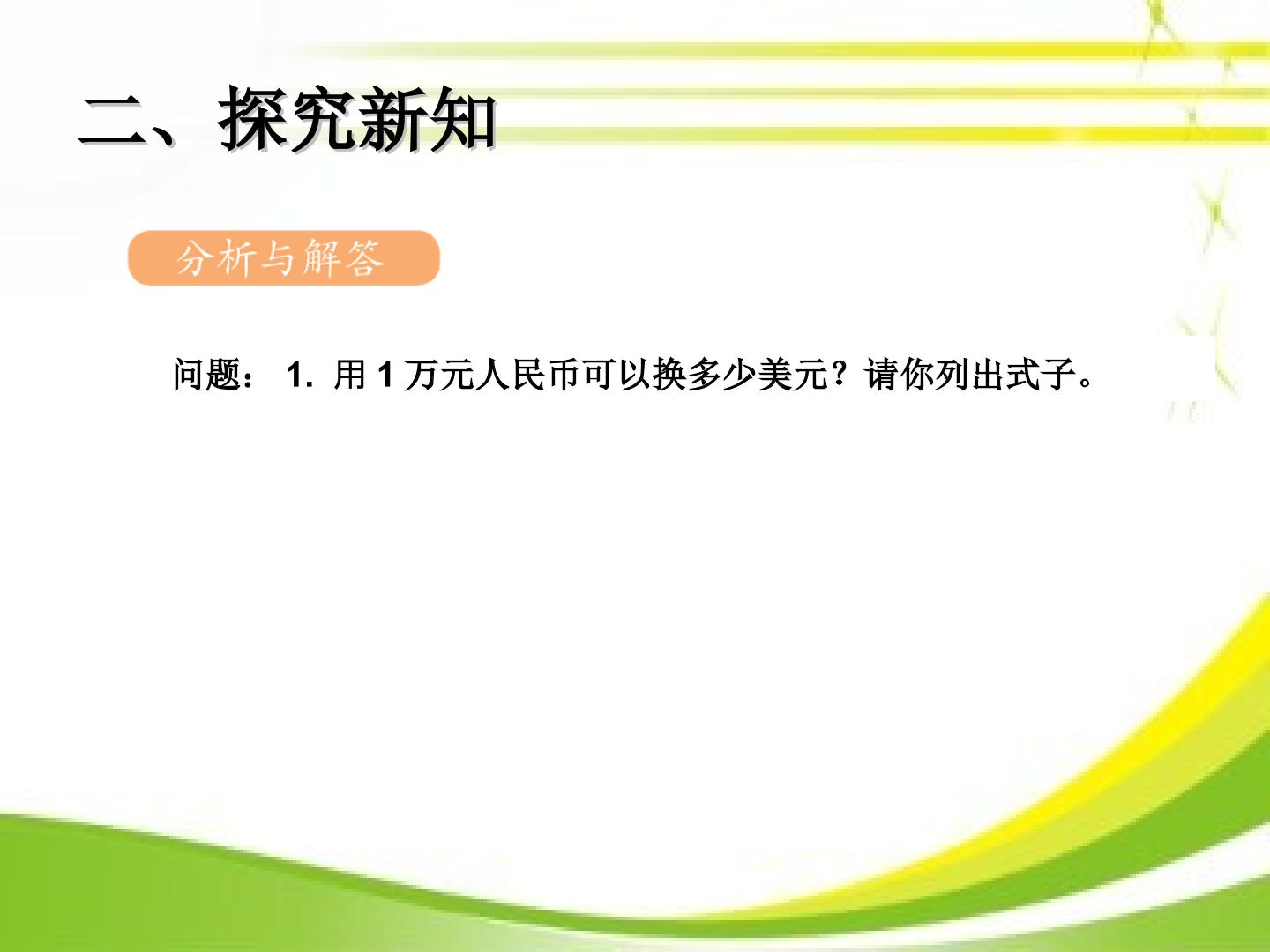 二、探究新知

分析与解答

问题： 1. 用 1 万元人民币可以换多少美元？请你列出式子。